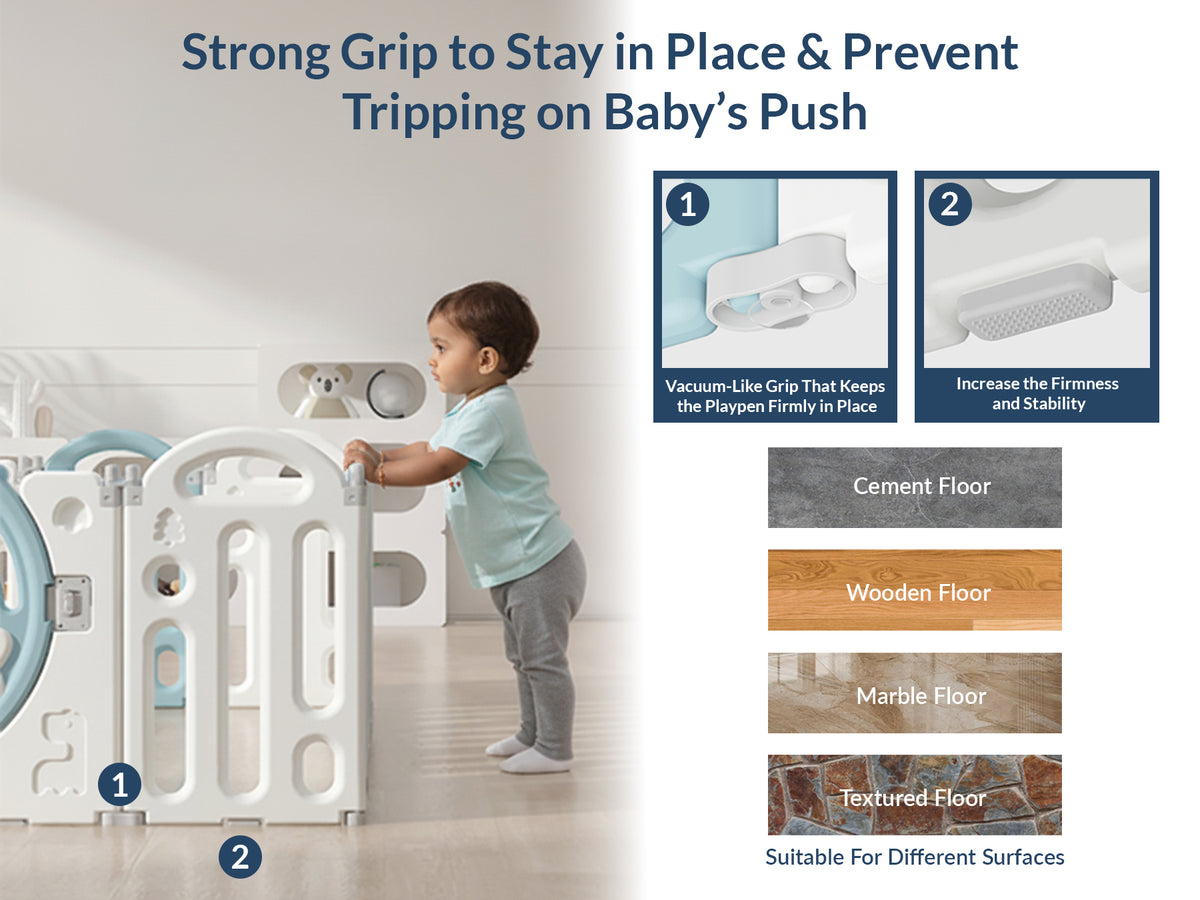 Strong Grip to Stay in Place & Prevent Tripping on Baby's Push

1

Vacuum-Like Grip That Keeps the Playpen Firmly in Place

2

Increase the Firmness and Stability

Cement Floor

Wooden Floor

Marble Floor

Textured Floor

Suitable For Different Surfaces

1

2